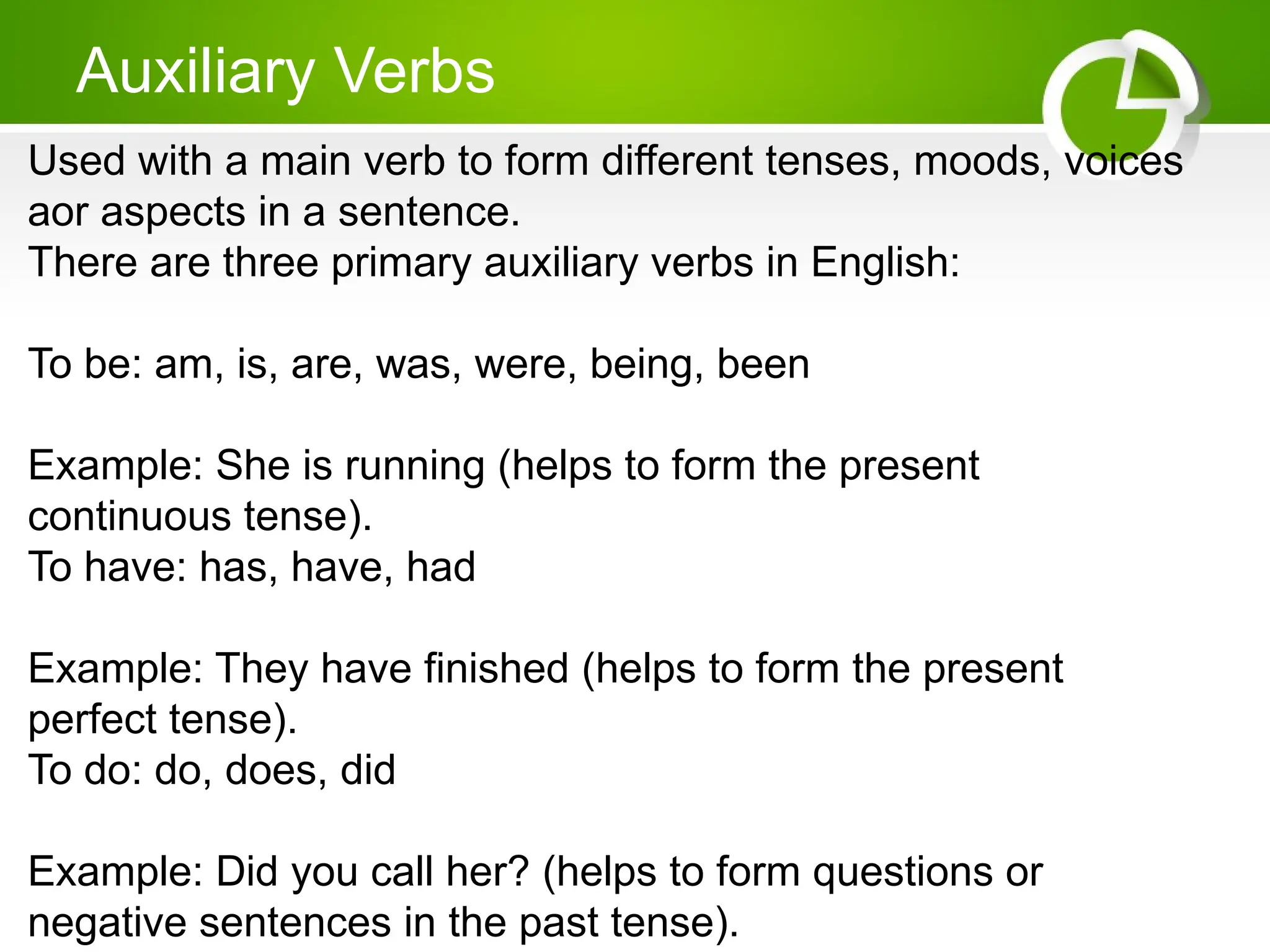 Auxiliary Verbs

Used with a main verb to form different tenses, moods, voices aor aspects in a sentence.
There are three primary auxiliary verbs in English:

To be: am, is, are, was, were, being, been

Example: She is running (helps to form the present continuous tense).
To have: has, have, had

Example: They have finished (helps to form the present perfect tense).
To do: do, does, did

Example: Did you call her? (helps to form questions or negative sentences in the past tense).